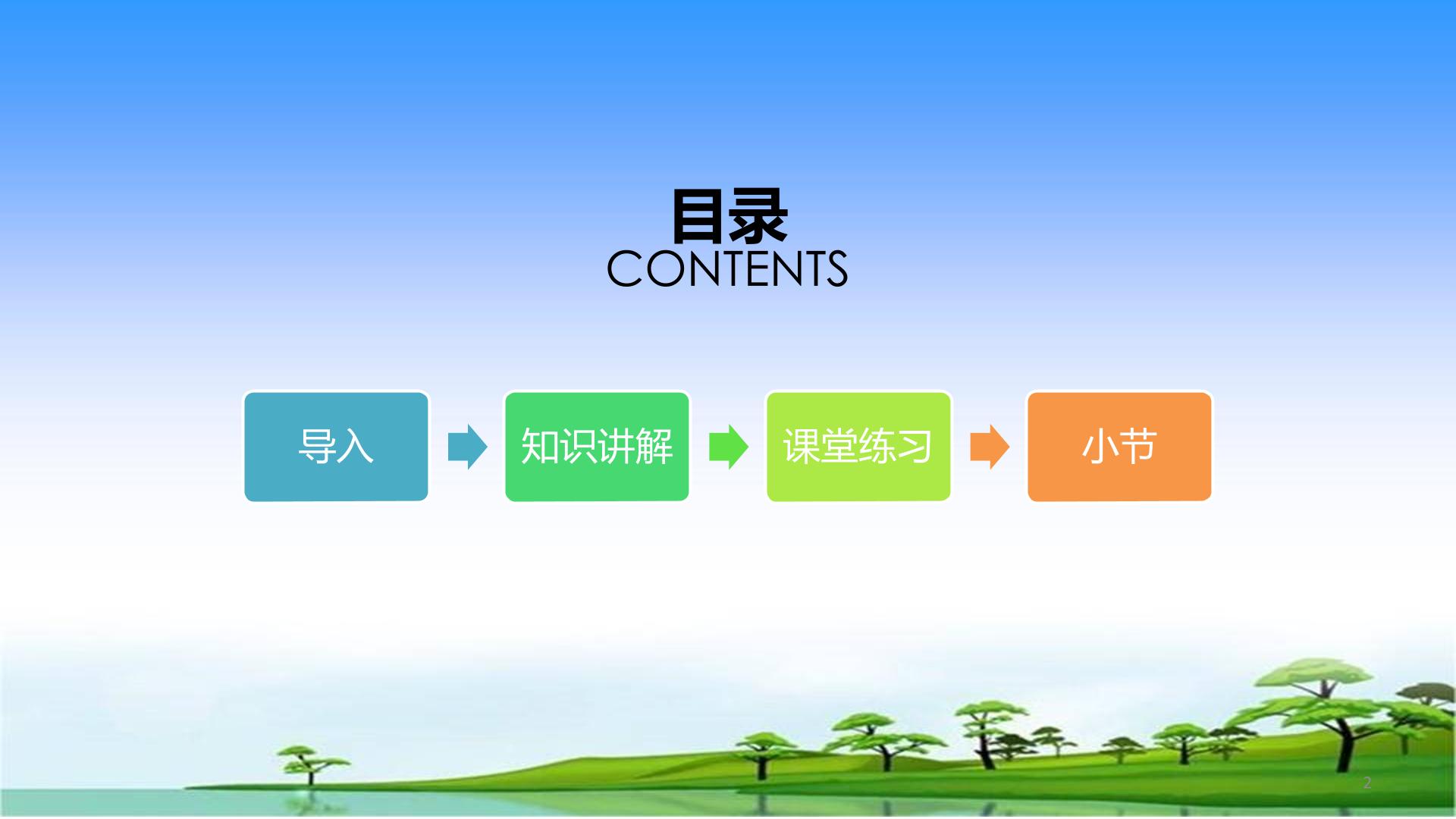 目录
CONTENTS

导入

知识讲解

课堂练习

小节

2